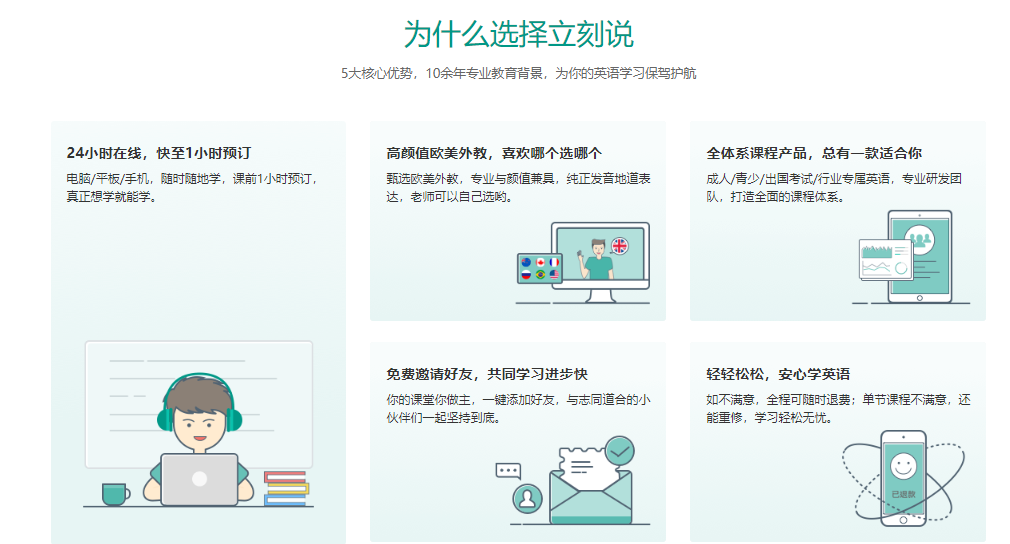 为什么选择立刻说

5大核心优势，10余年专业教育背景，为你的英语学习保驾护航

24小时在线，快至1小时预订

电脑/平板/手机，随时随地学，课前1小时预订，真正想学就能学。

高颜值欧美外教，喜欢哪个选哪个

甄选欧美外教，专业与颜值兼具，纯正发音地道表达，老师可以自己选哟。

全体系课程产品，总有一款适合你

成人/青少/出国考试/行业专属英语，专业研发团队，打造全面的课程体系。

免费邀请好友，共同学习进步快

你的课堂你做主，一键添加好友，与志同道合的小伙伴们一起坚持到底。

轻轻松松，安心学英语

如不满意，全程可随时退费；单节课程不满意，还能重修，学习轻松无忧。

已退款